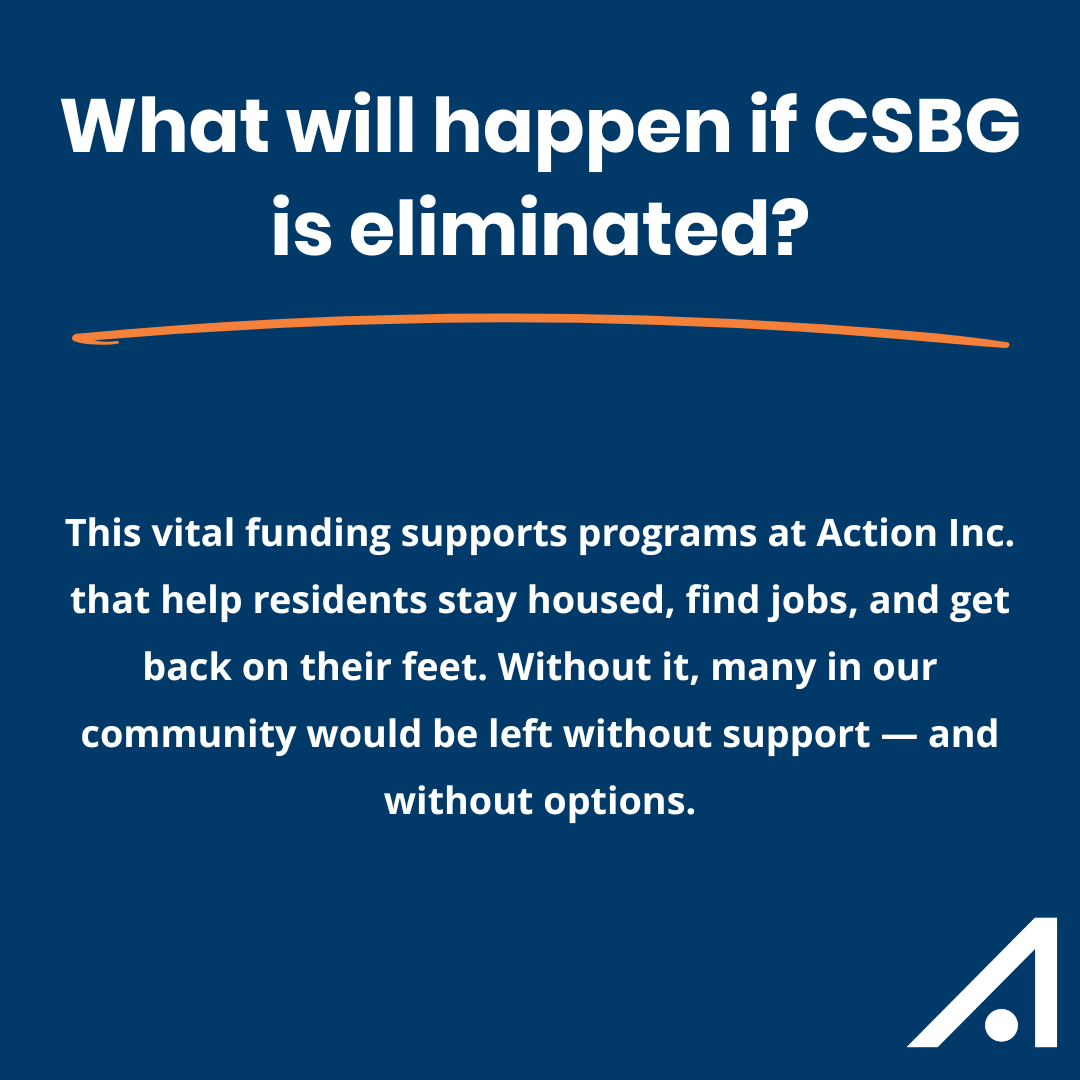 What will happen if CSBG is eliminated?

This vital funding supports programs at Action Inc. that help residents stay housed, find jobs, and get back on their feet. Without it, many in our community would be left without support — and without options.